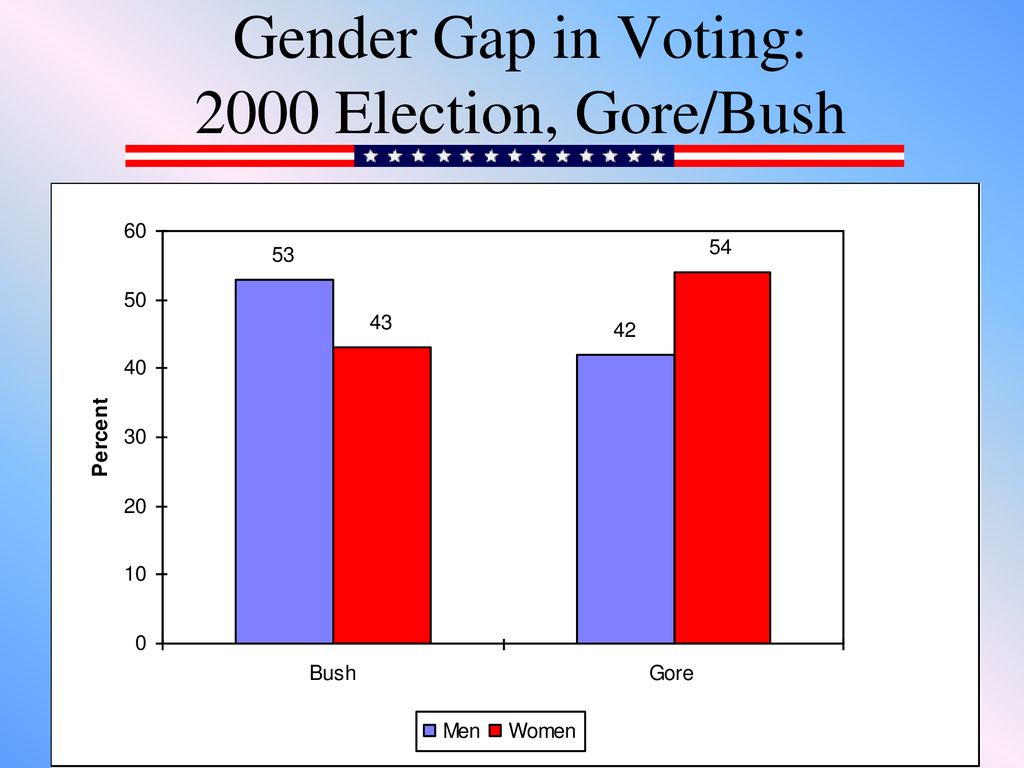 Gender Gap in Voting:
2000 Election, Gore/Bush

60
50
40
30
20
10
0

Percent

53
43
42
54

Bush
Gore

Men Women